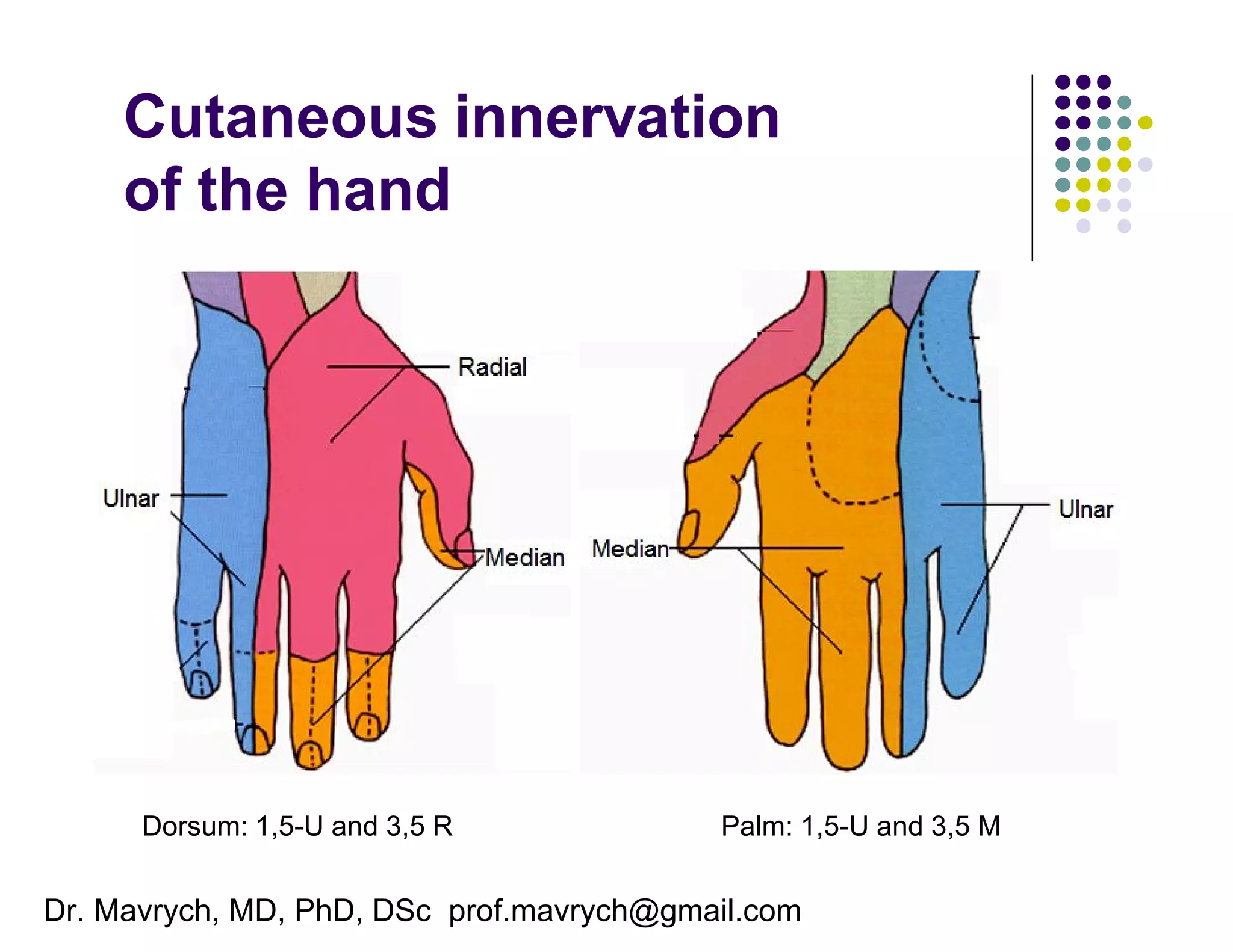 Cutaneous innervation of the hand

Radial

Ulnar

Median

Median

Ulnar

Dorsum: 1,5-U and 3,5 R

Palm: 1,5-U and 3,5 M

Dr. Mavrych, MD, PhD, DSc prof.mavrych@gmail.com